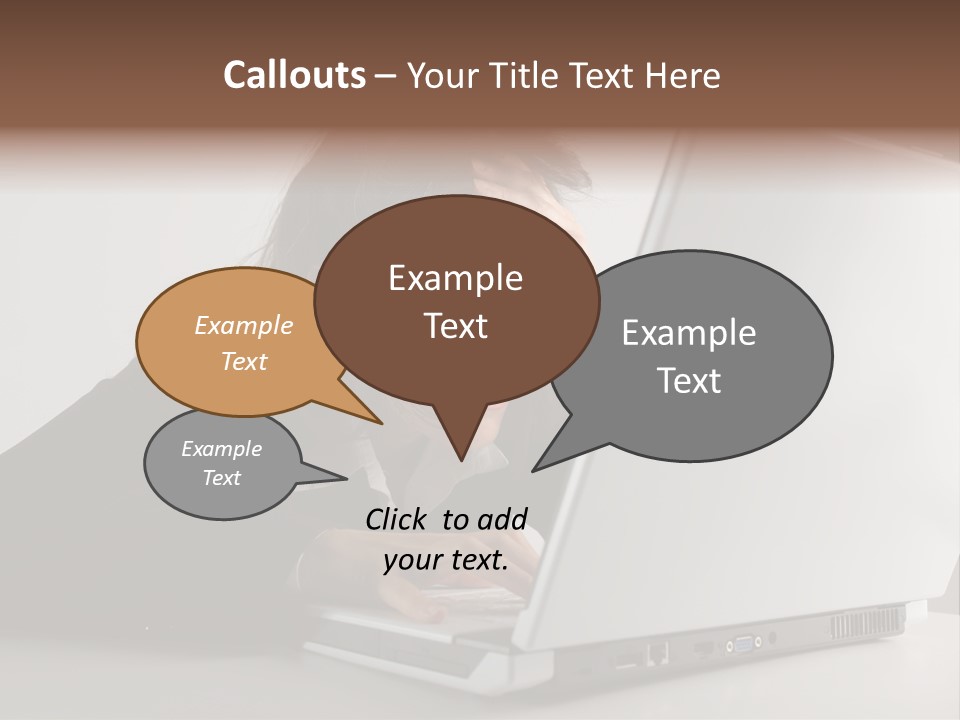 Callouts – Your Title Text Here

Example Text

Example Text

Example Text

Example Text

Click to add your text.